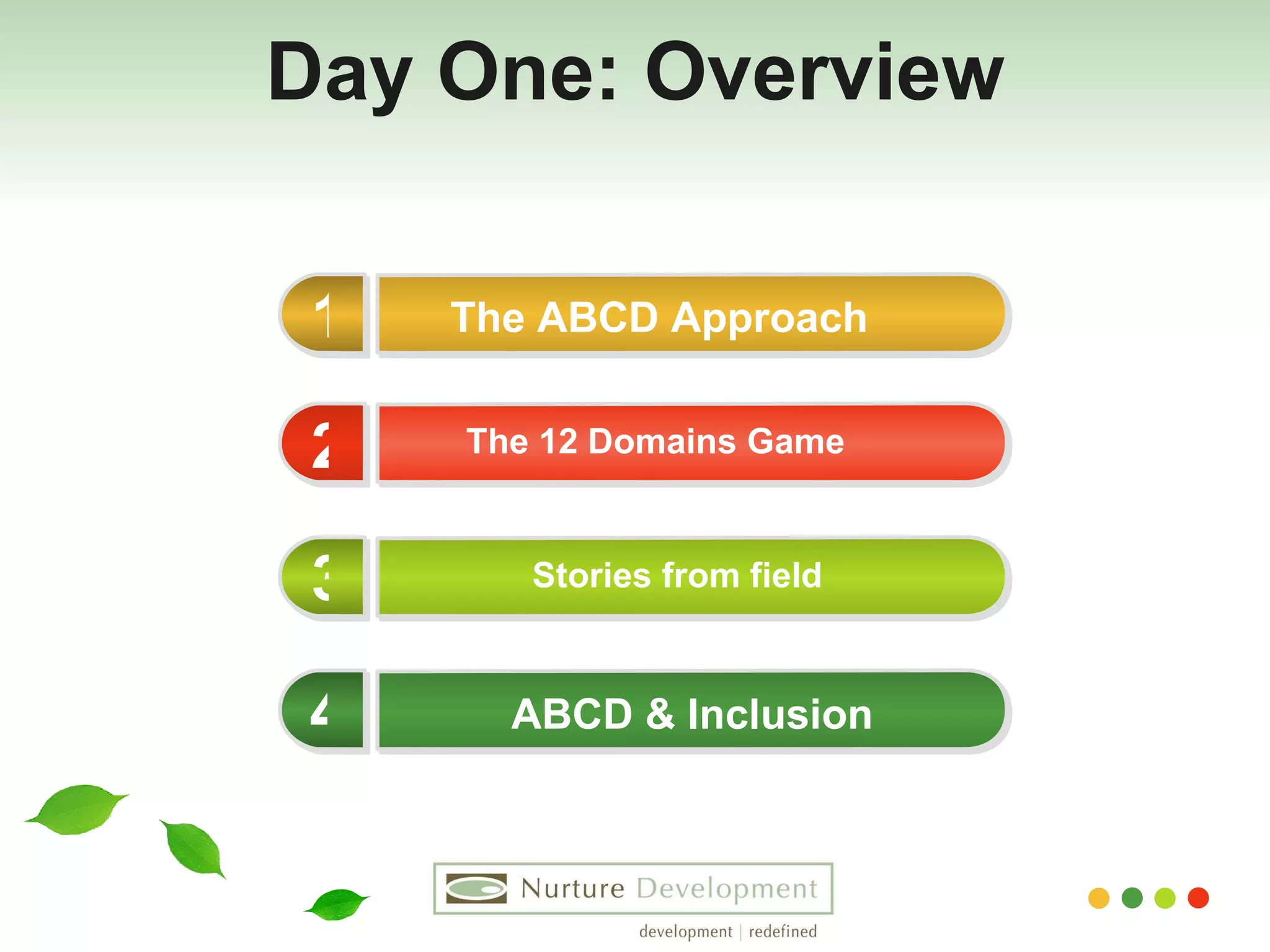 Day One: Overview

1 The ABCD Approach

2 The 12 Domains Game

3 Stories from field

4 ABCD & Inclusion

Nurture Development

development | redefined